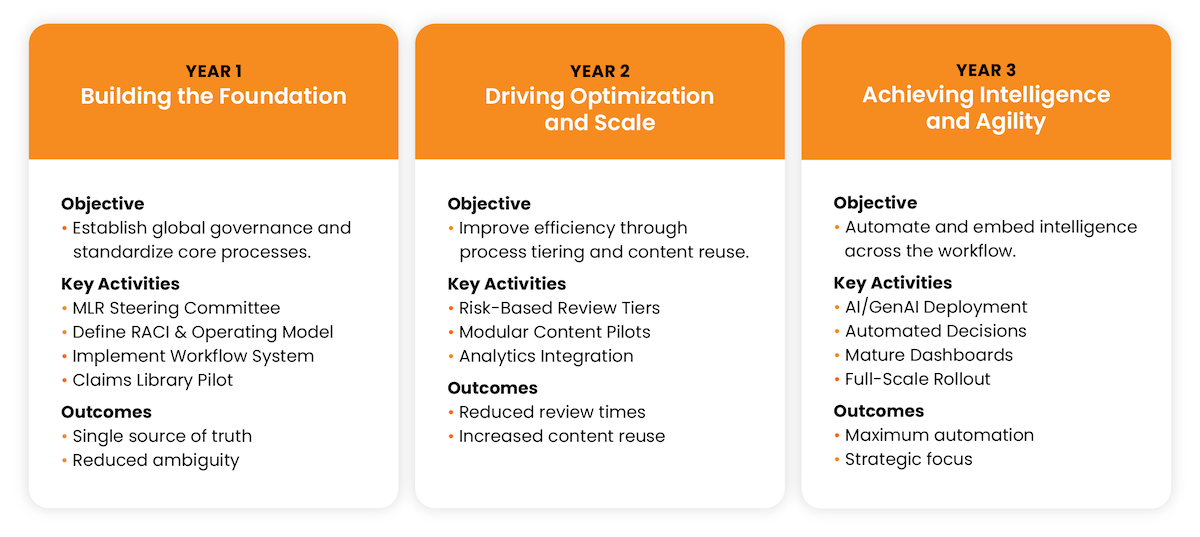 YEAR 1
Building the Foundation

Objective
• Establish global governance and standardize core processes.

Key Activities
• MLR Steering Committee
• Define RACI & Operating Model
• Implement Workflow System
• Claims Library Pilot

Outcomes
• Single source of truth
• Reduced ambiguity

YEAR 2
Driving Optimization and Scale

Objective
• Improve efficiency through process tiering and content reuse.

Key Activities
• Risk-Based Review Tiers
• Modular Content Pilots
• Analytics Integration

Outcomes
• Reduced review times
• Increased content reuse

YEAR 3
Achieving Intelligence and Agility

Objective
• Automate and embed intelligence across the workflow.

Key Activities
• AI/GenAI Deployment
• Automated Decisions
• Mature Dashboards
• Full-Scale Rollout

Outcomes
• Maximum automation
• Strategic focus